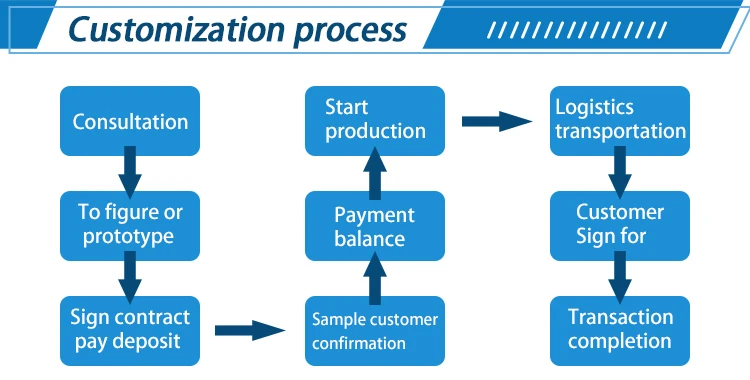 Customization process

Consultation

To figure or prototype

Sign contract pay deposit

Sample customer confirmation

Payment balance

Start production

Logistics transportation

Customer Sign for

Transaction completion